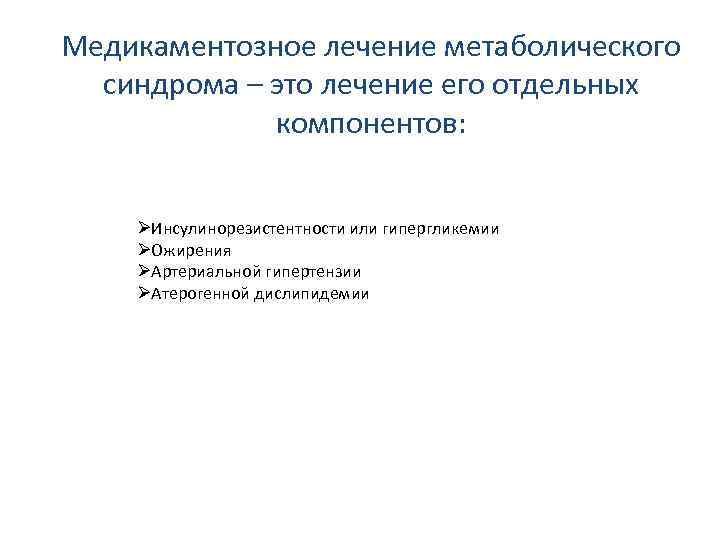 Медикаментозное лечение метаболического синдрома – это лечение его отдельных компонентов:

➢Инсулинорезистентности или гипергликемии
➢Ожирения
➢Артериальной гипертензии
➢Атерогенной дислипидемии